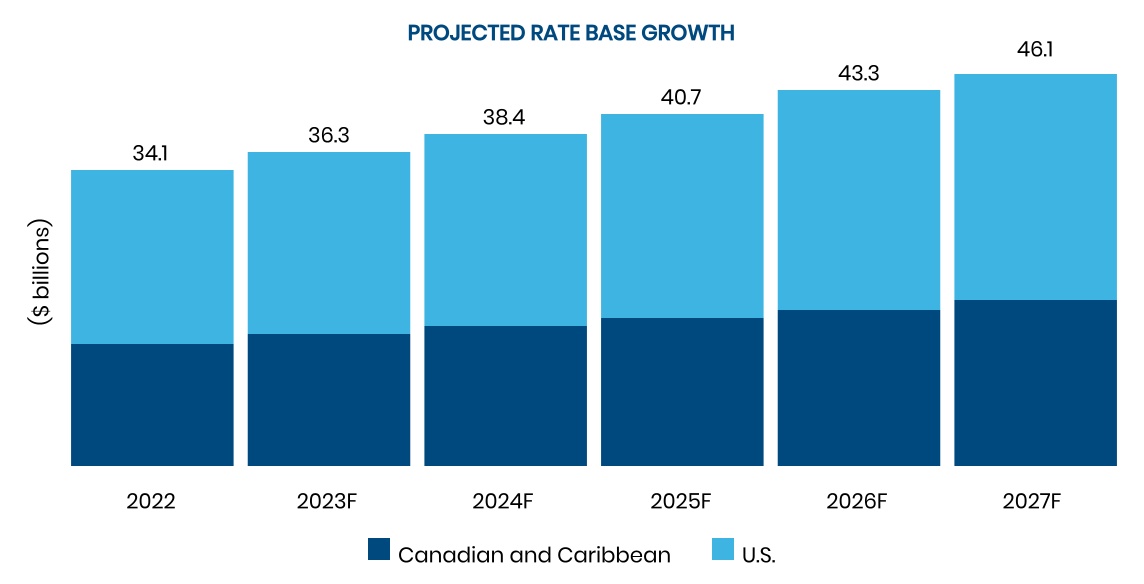 PROJECTED RATE BASE GROWTH

($ billions)

34.1
36.3
38.4
40.7
43.3
46.1

2022
2023F
2024F
2025F
2026F
2027F

Canadian and Caribbean
U.S.